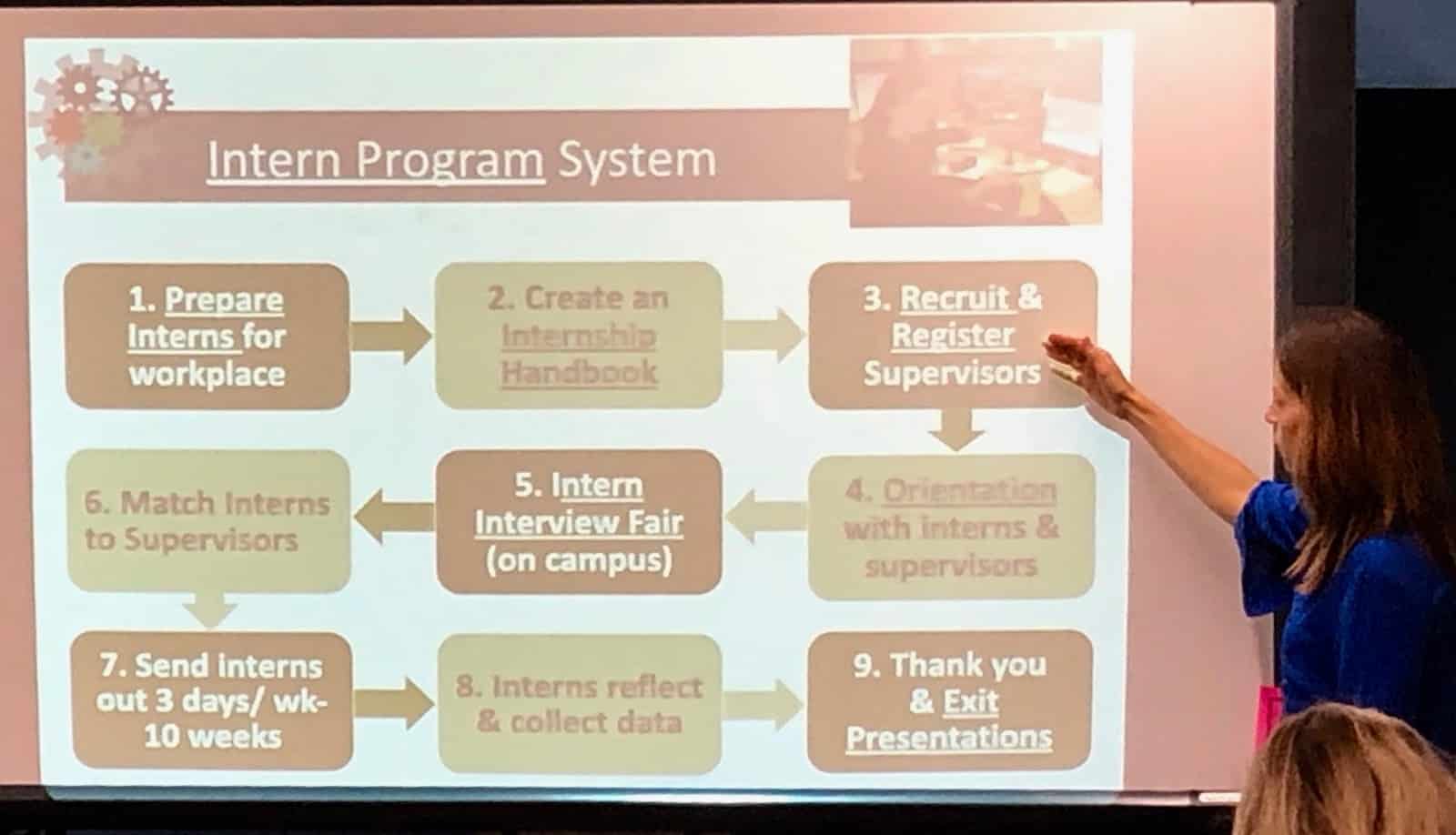 Intern Program System

1. Prepare Interns for workplace

2. Create an Internship Handbook

3. Recruit & Register Supervisors

4. Orientation with interns & supervisors

5. Intern Interview Fair (on campus)

6. Match Interns to Supervisors

7. Send interns out 3 days/ wk- 10 weeks

8. Interns reflect & collect data

9. Thank you & Exit Presentations